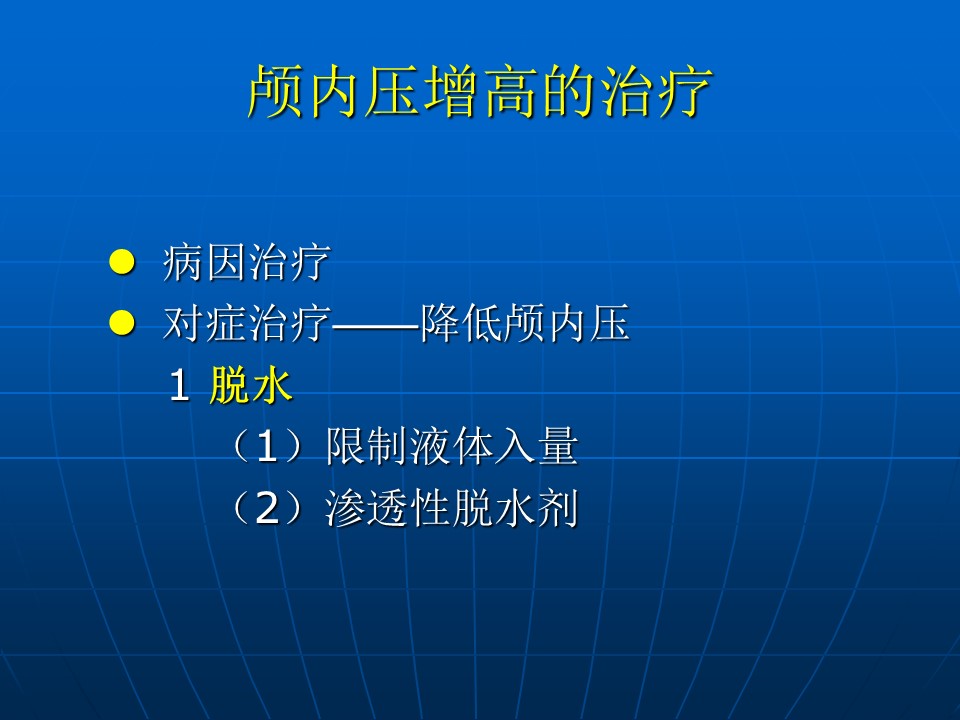 颅内压增高的治疗

● 病因治疗
● 对症治疗——降低颅内压
1 脱水
（1）限制液体入量
（2）渗透性脱水剂